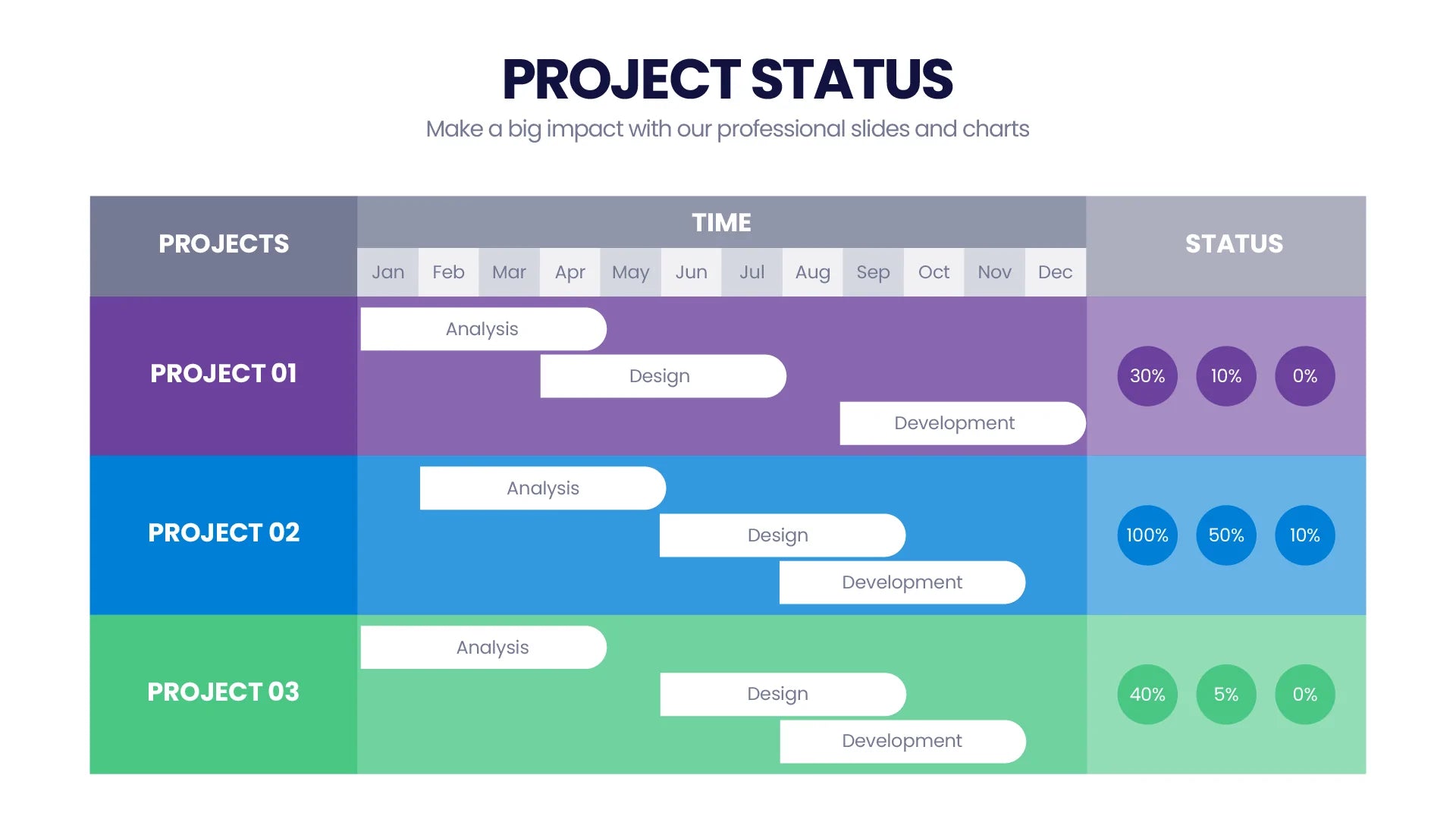 PROJECT STATUS

Make a big impact with our professional slides and charts

PROJECTS

TIME

Jan Feb Mar Apr May Jun Jul Aug Sep Oct Nov Dec

STATUS

PROJECT 01

Analysis

Design

Development

30% 10% 0%

PROJECT 02

Analysis

Design

Development

100% 50% 10%

PROJECT 03

Analysis

Design

Development

40% 5% 0%